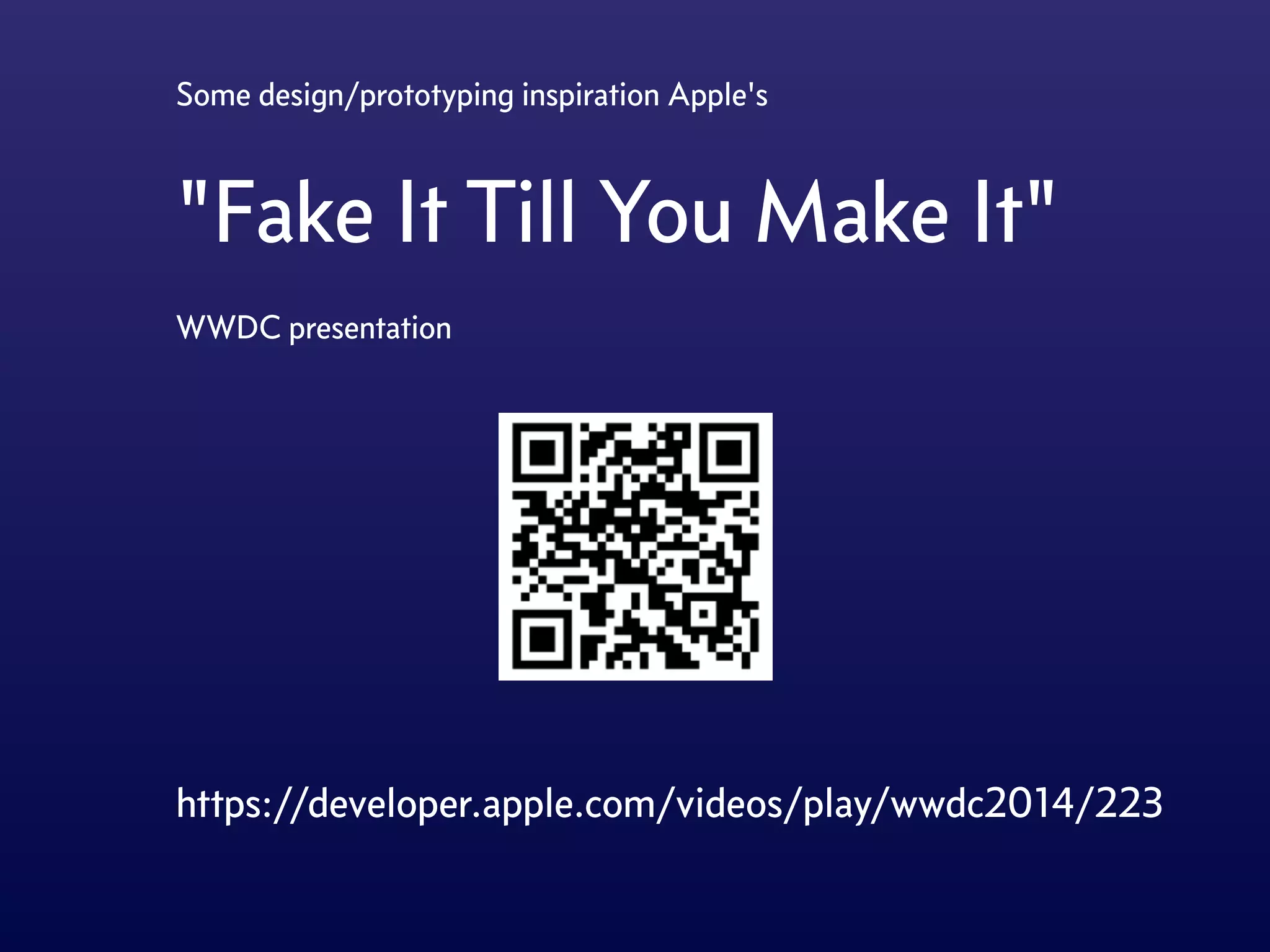 Some design/prototyping inspiration Apple's

"Fake It Till You Make It"

WWDC presentation

https://developer.apple.com/videos/play/wwdc2014/223